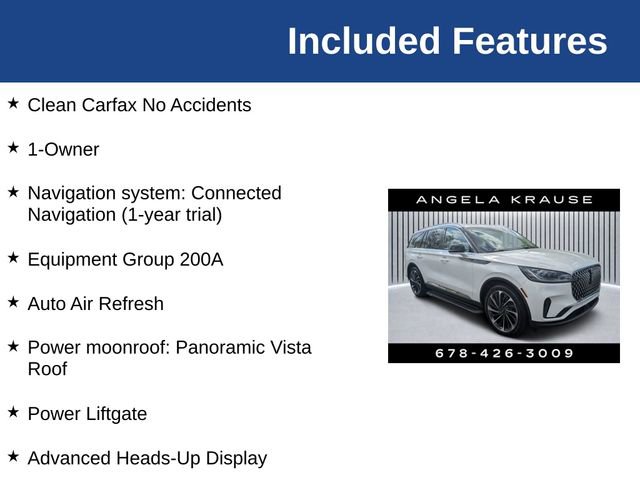 Included Features

★ Clean Carfax No Accidents

★ 1-Owner

★ Navigation system: Connected Navigation (1-year trial)

★ Equipment Group 200A

★ Auto Air Refresh

★ Power moonroof: Panoramic Vista Roof

★ Power Liftgate

★ Advanced Heads-Up Display

ANGELA KRAUSE

678-426-3009